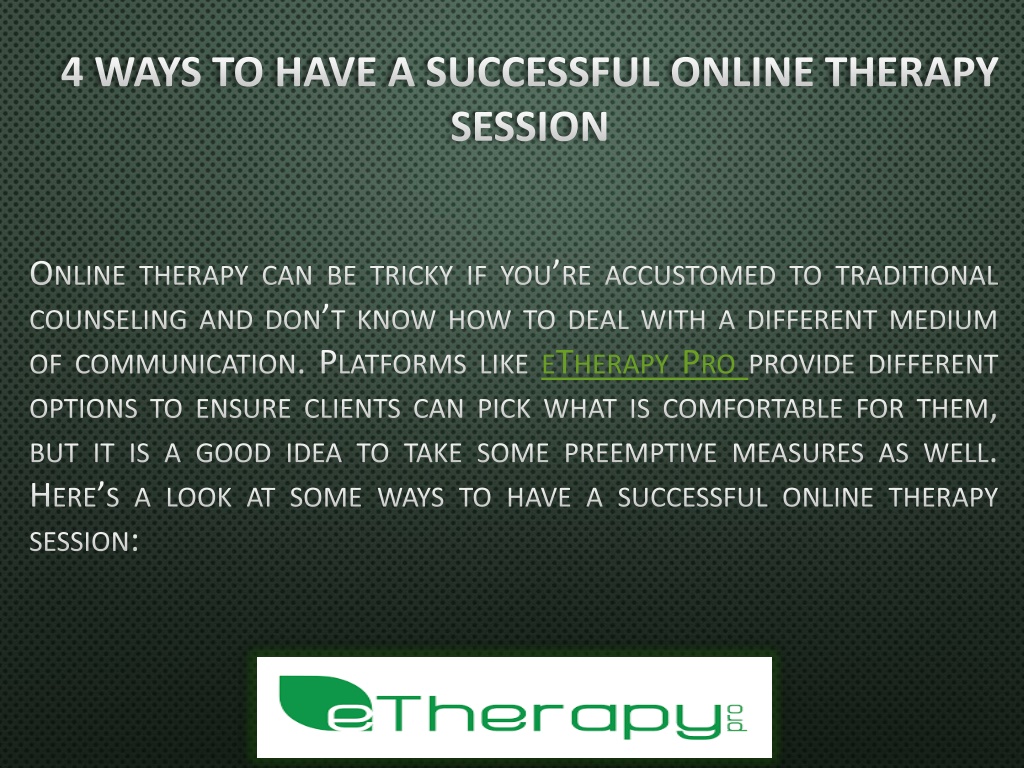 4 WAYS TO HAVE A SUCCESSFUL ONLINE THERAPY SESSION

Online therapy can be tricky if you're accustomed to traditional counseling and don't know how to deal with a different medium of communication. Platforms like eTherapy Pro provide different options to ensure clients can pick what is comfortable for them, but it is a good idea to take some preemptive measures as well. Here's a look at some ways to have a successful online therapy session:

eTherapy pro